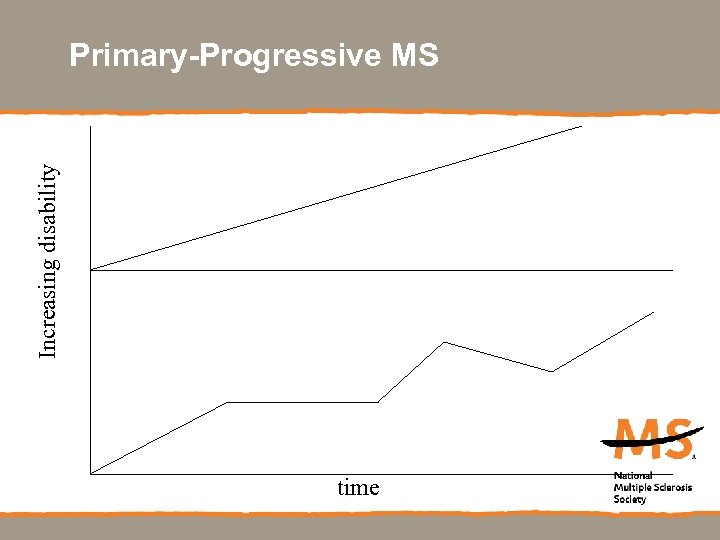 Primary-Progressive MS

Increasing disability

time

MS

National Multiple Sclerosis Society